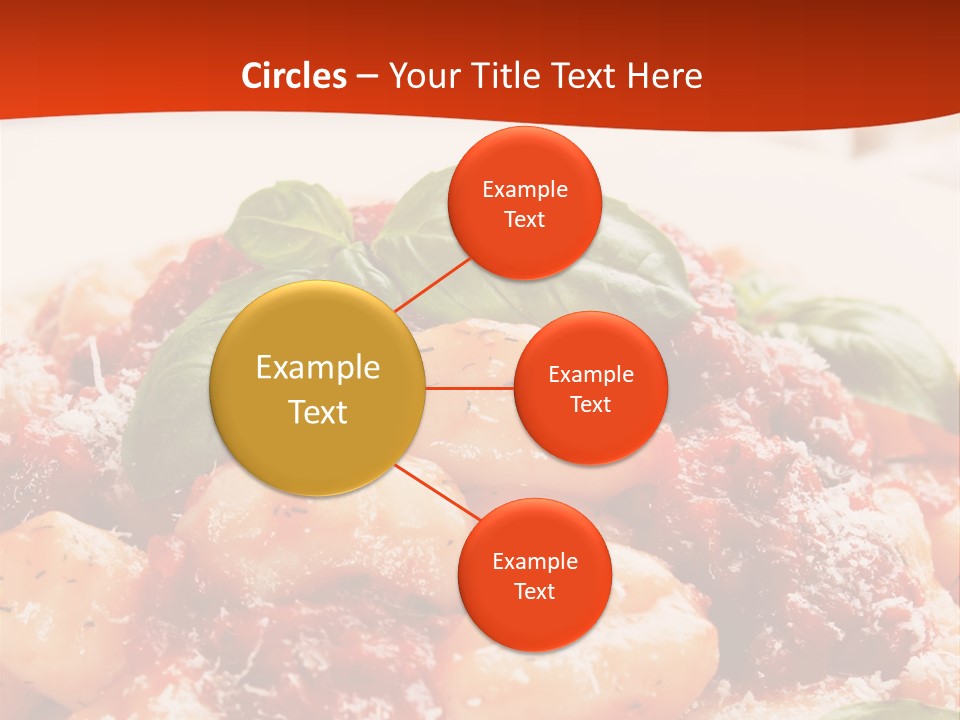 Circles – Your Title Text Here

Example Text

Example Text

Example Text

Example Text